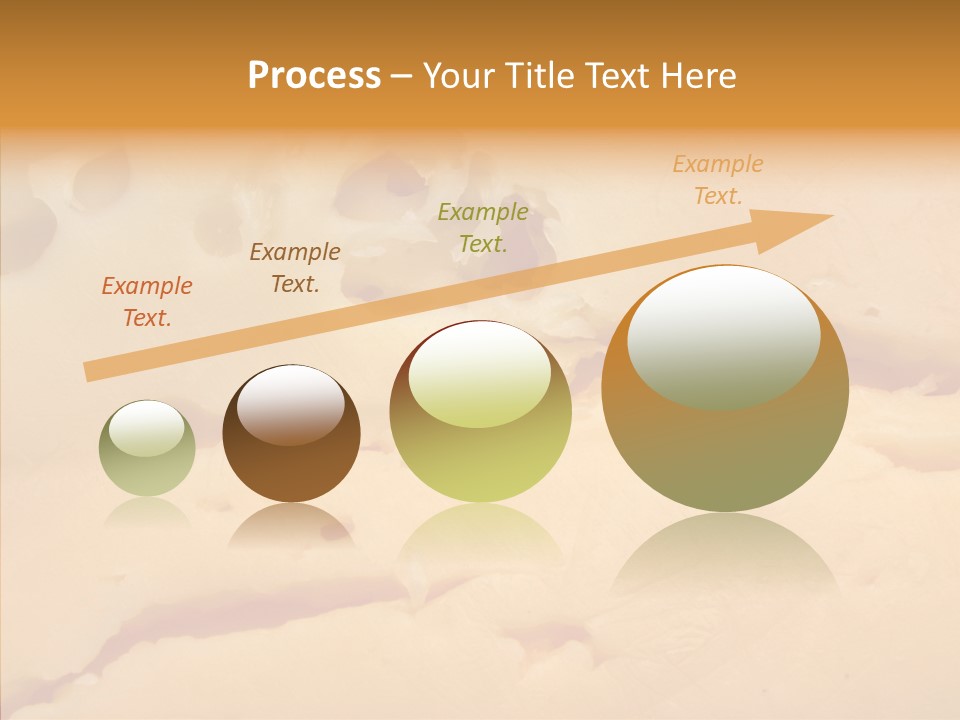 Process – Your Title Text Here

Example Text.

Example Text.

Example Text.

Example Text.